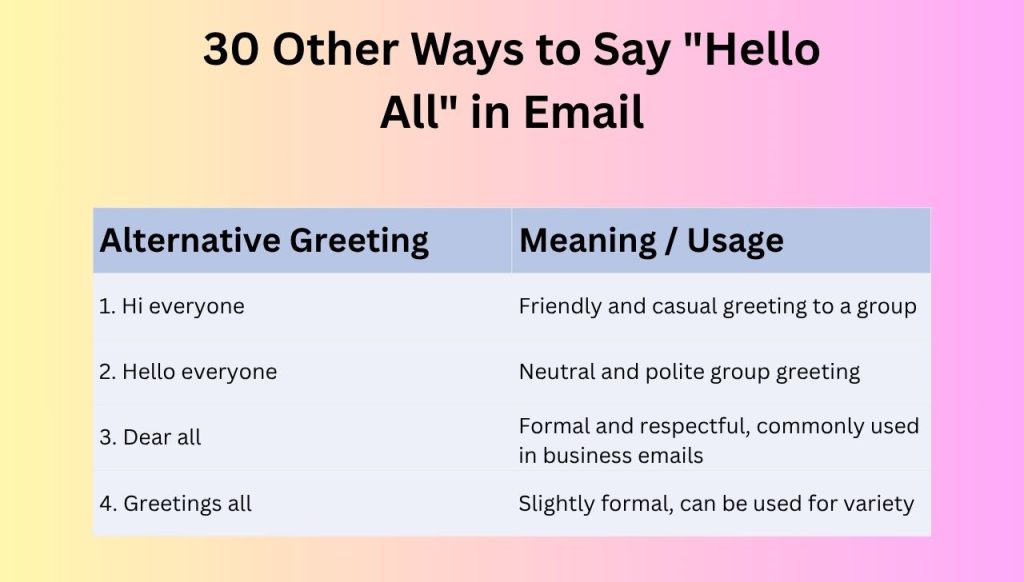 30 Other Ways to Say "Hello All" in Email

| Alternative Greeting | Meaning / Usage |
|---|---|
| 1. Hi everyone | Friendly and casual greeting to a group |
| 2. Hello everyone | Neutral and polite group greeting |
| 3. Dear all | Formal and respectful, commonly used in business emails |
| 4. Greetings all | Slightly formal, can be used for variety |